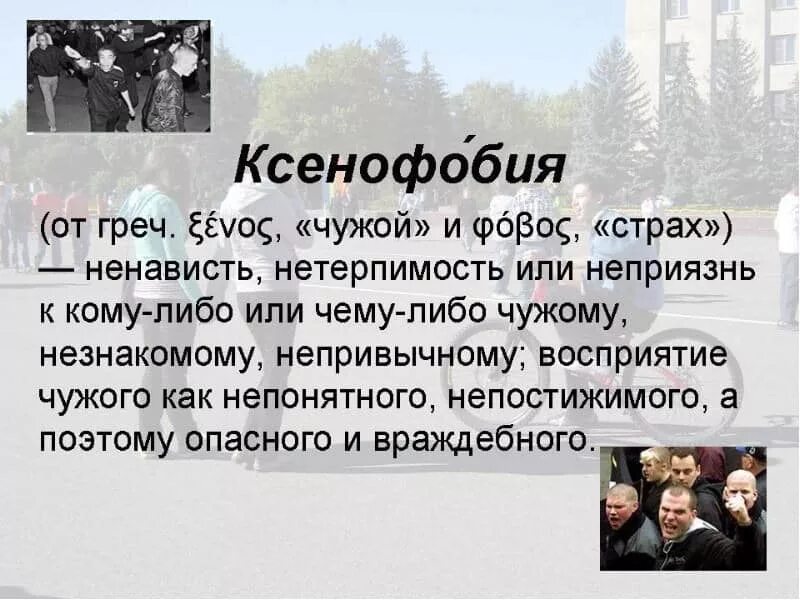 Ксенофо́бия

(от греч. ξένος, «чужой» и φόβος, «страх») — ненависть, нетерпимость или неприязнь к кому-либо или чему-либо чужому, незнакомому, непривычному; восприятие чужого как непонятного, непостижимого, а поэтому опасного и враждебного.